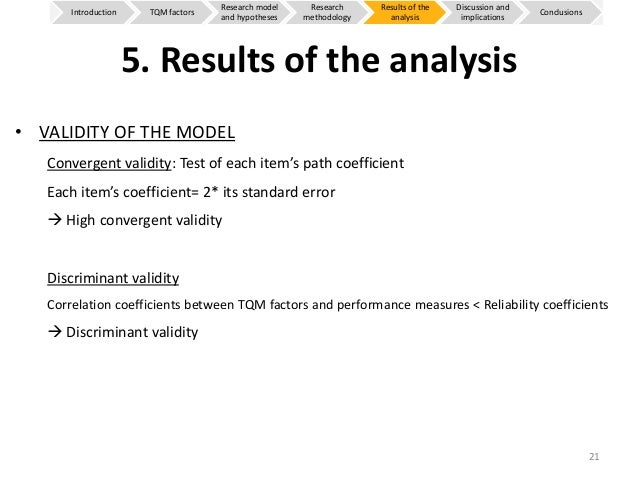 Introduction TQM factors Research model and hypotheses Research methodology Results of the analysis Discussion and implications Conclusions

5. Results of the analysis

• VALIDITY OF THE MODEL

Convergent validity: Test of each item's path coefficient

Each item's coefficient= 2* its standard error

→ High convergent validity

Discriminant validity

Correlation coefficients between TQM factors and performance measures < Reliability coefficients

→ Discriminant validity

21